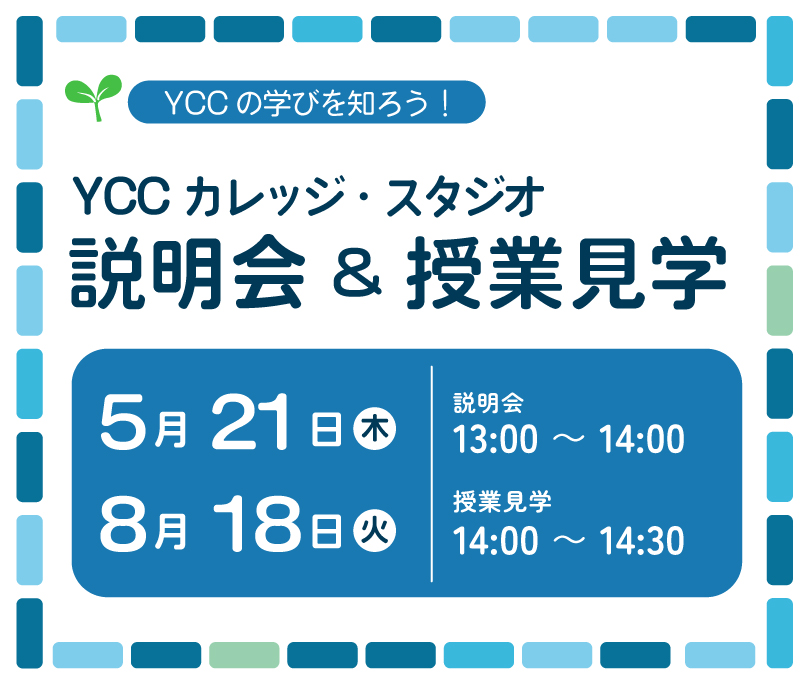 YCC の学びを知ろう！

YCC カレッジ・スタジオ
説明会 ＆ 授業見学

5月 21日 木
8月 18日 火

説明会
13:00 ～ 14:00

授業見学
14:00 ～ 14:30